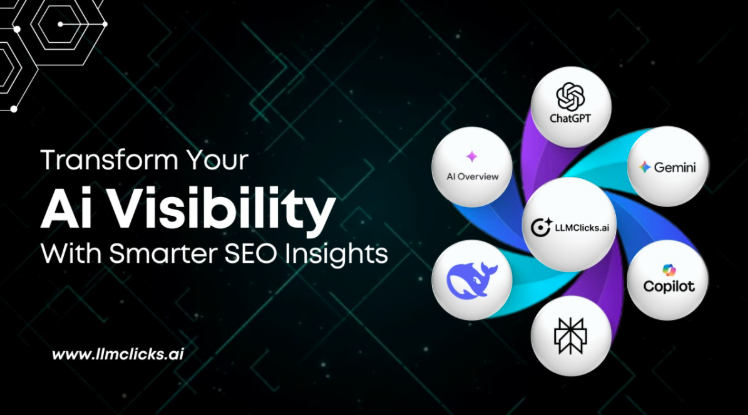 Transform Your
Ai Visibility
With Smarter SEO Insights

www.llmclicks.ai

ChatGPT
AI Overview
Gemini
LLMClicks.ai
Copilot